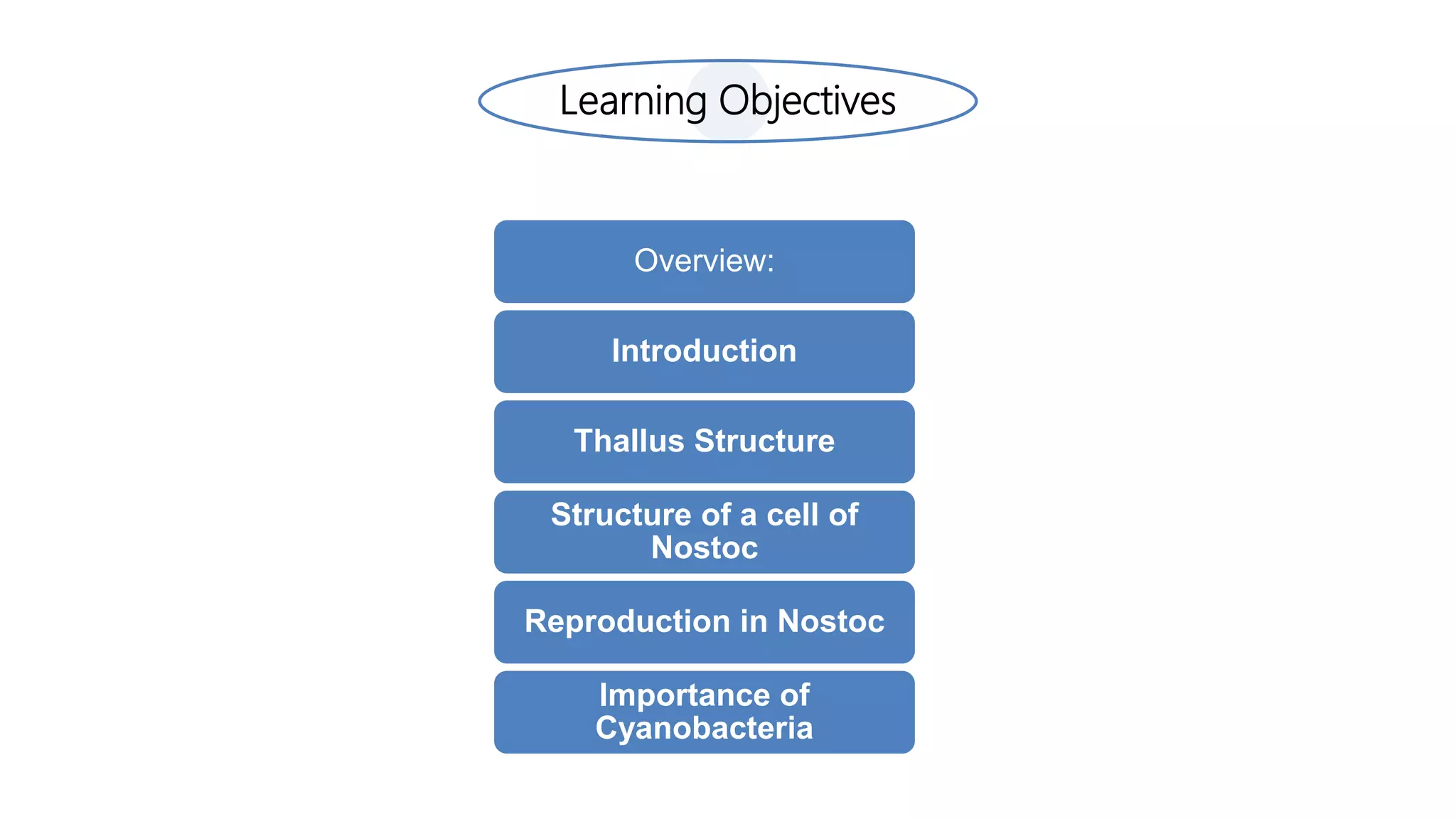 Learning Objectives

Overview:

Introduction

Thallus Structure

Structure of a cell of Nostoc

Reproduction in Nostoc

Importance of Cyanobacteria